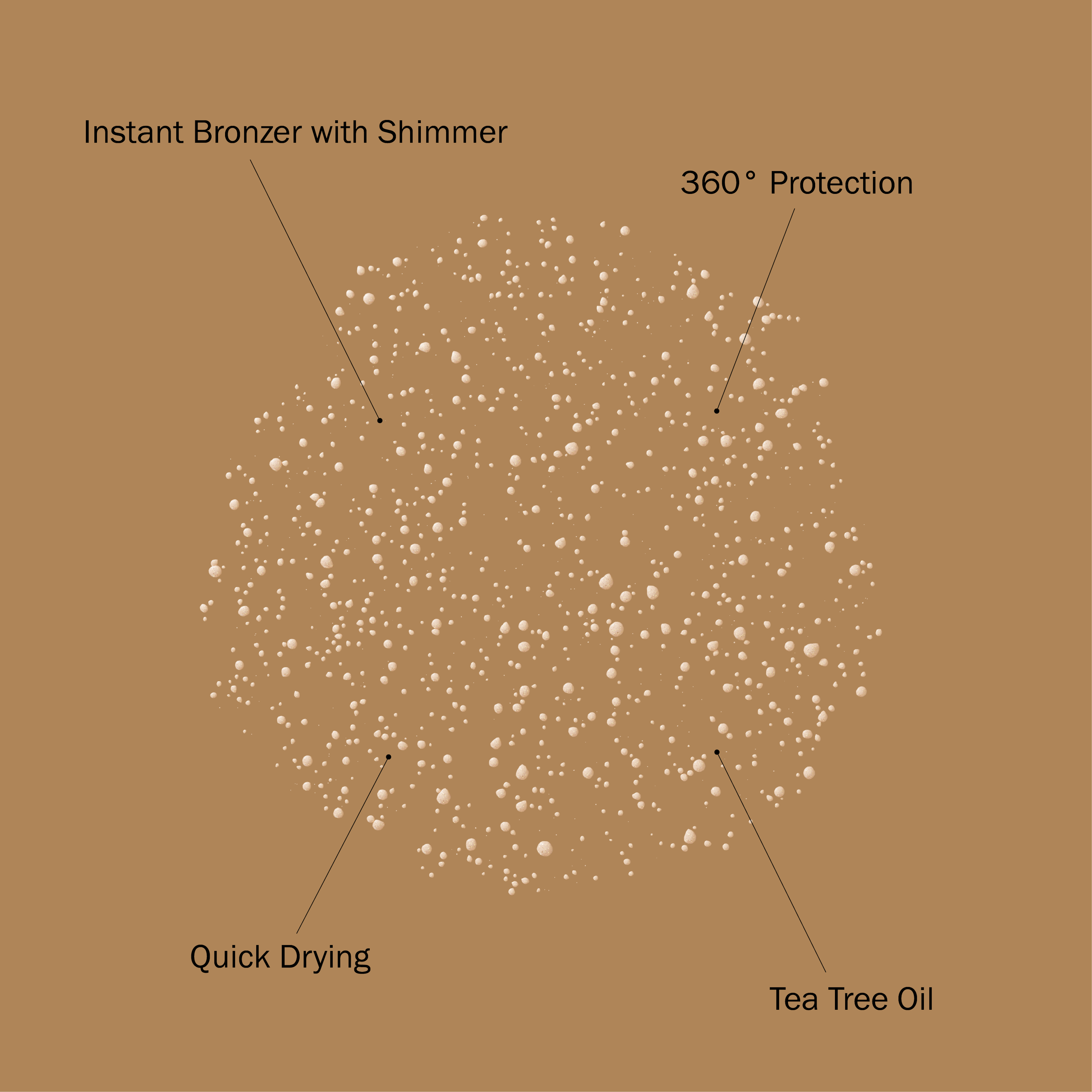 Instant Bronzer with Shimmer

360° Protection

Quick Drying

Tea Tree Oil